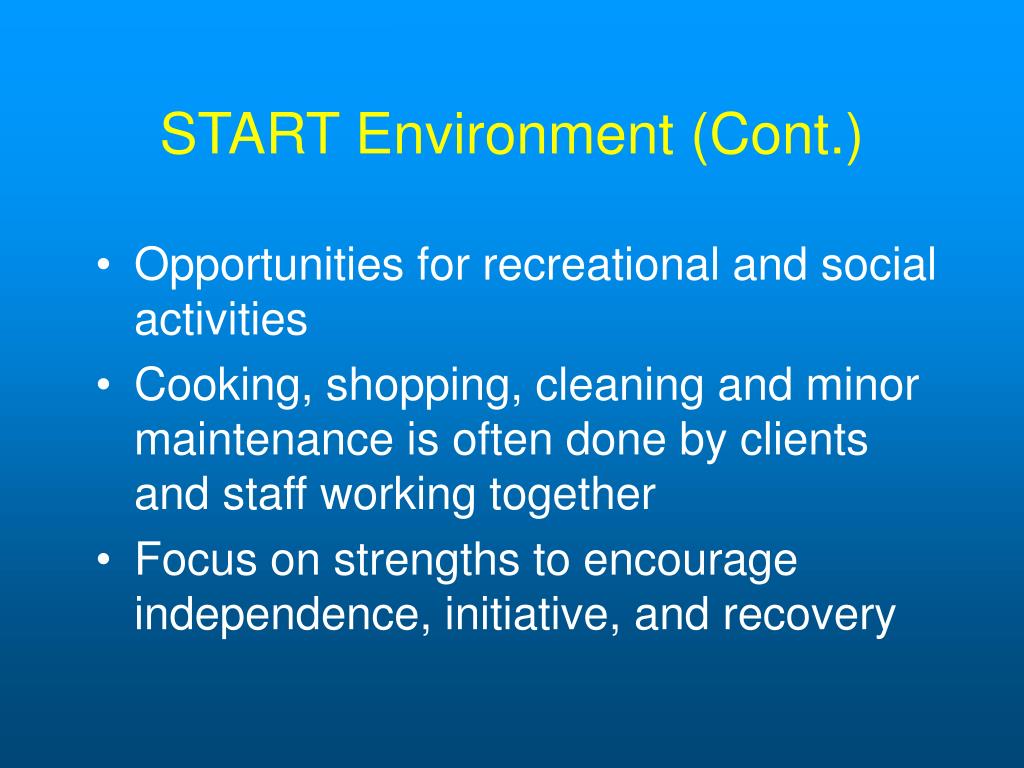 START Environment (Cont.)

• Opportunities for recreational and social activities
• Cooking, shopping, cleaning and minor maintenance is often done by clients and staff working together
• Focus on strengths to encourage independence, initiative, and recovery